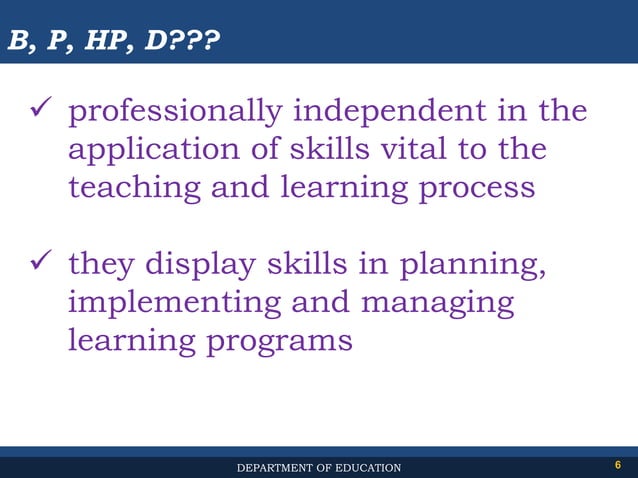 B, P, HP, D???

✓ professionally independent in the application of skills vital to the teaching and learning process

✓ they display skills in planning, implementing and managing learning programs

DEPARTMENT OF EDUCATION

6